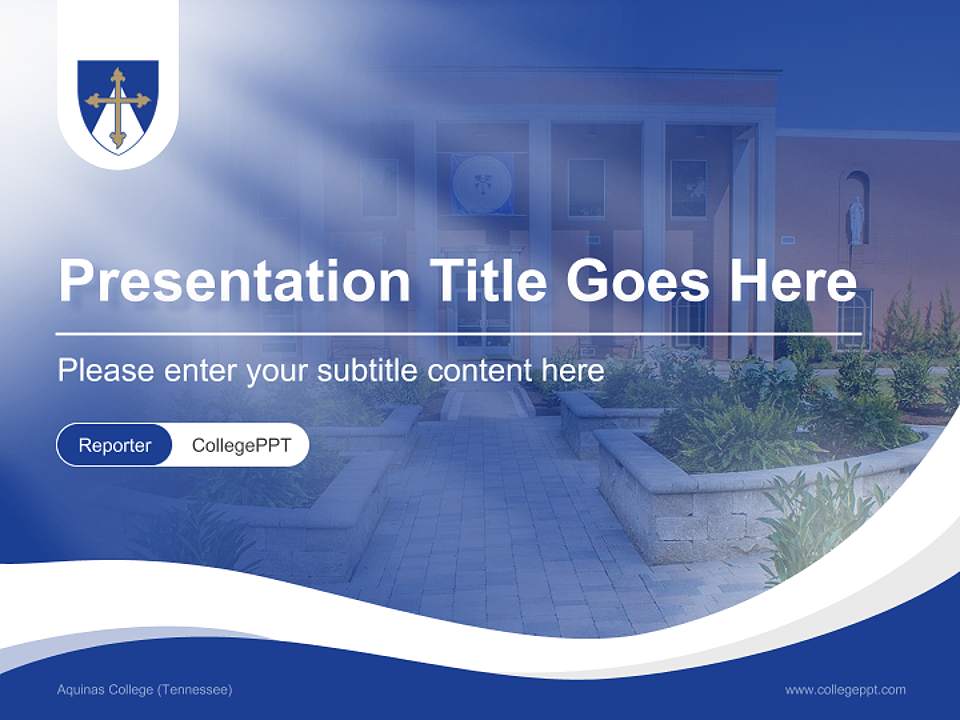 Presentation Title Goes Here

Please enter your subtitle content here

Reporter CollegePPT

Aquinas College (Tennessee)

www.collegeppt.com